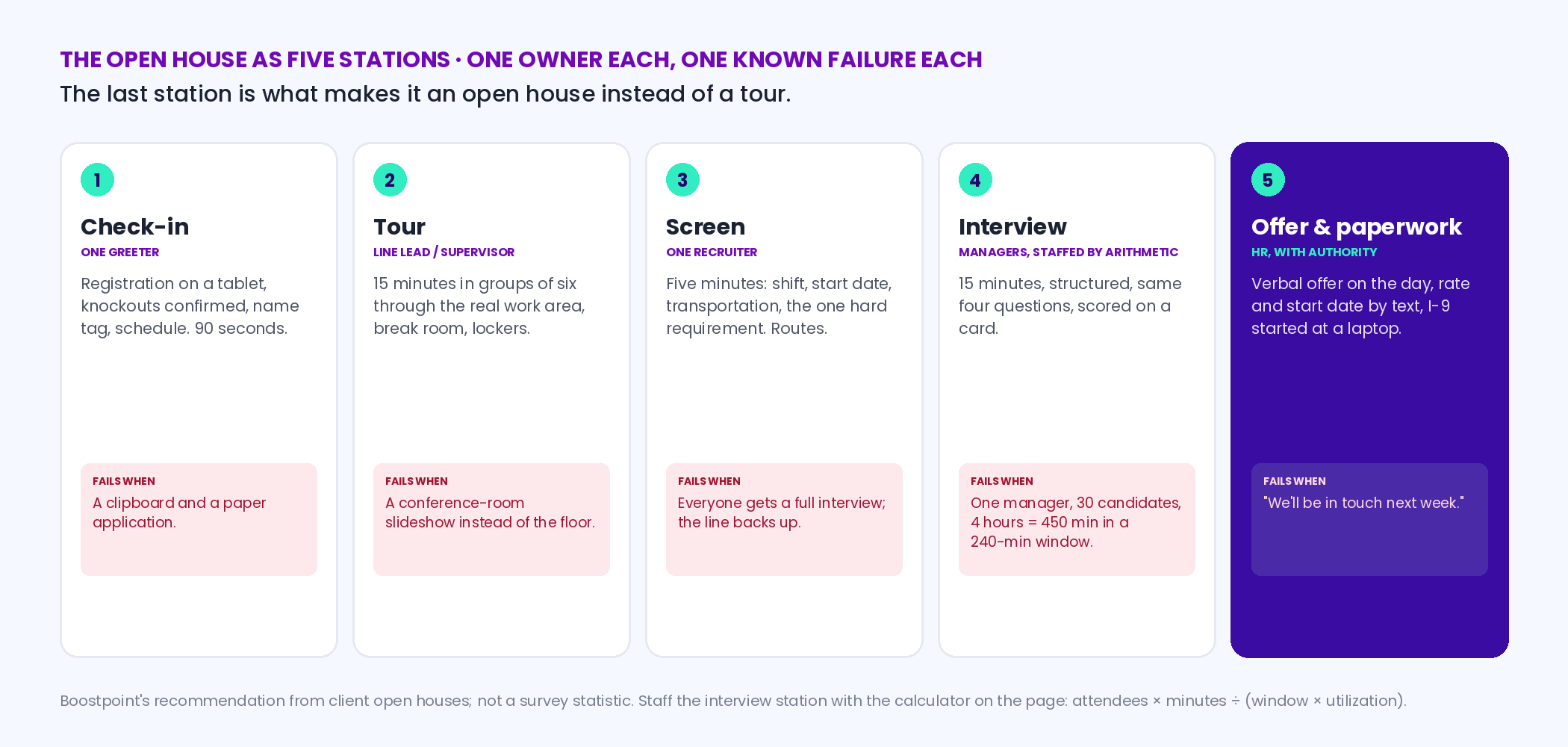 THE OPEN HOUSE AS FIVE STATIONS · ONE OWNER EACH, ONE KNOWN FAILURE EACH
The last station is what makes it an open house instead of a tour.

1
Check-in
ONE GREETER
Registration on a tablet, knockouts confirmed, name tag, schedule. 90 seconds.
FAILS WHEN
A clipboard and a paper application.

2
Tour
LINE LEAD / SUPERVISOR
15 minutes in groups of six through the real work area, break room, lockers.
FAILS WHEN
A conference-room slideshow instead of the floor.

3
Screen
ONE RECRUITER
Five minutes: shift, start date, transportation, the one hard requirement. Routes.
FAILS WHEN
Everyone gets a full interview; the line backs up.

4
Interview
MANAGERS, STAFFED BY ARITHMETIC
15 minutes, structured, same four questions, scored on a card.
FAILS WHEN
One manager, 30 candidates, 4 hours = 450 min in a 240-min window.

5
Offer & paperwork
HR, WITH AUTHORITY
Verbal offer on the day, rate and start date by text, I-9 started at a laptop.
FAILS WHEN
"We'll be in touch next week."

Boostpoint's recommendation from client open houses; not a survey statistic. Staff the interview station with the calculator on the page: attendees × minutes ÷ (window × utilization).